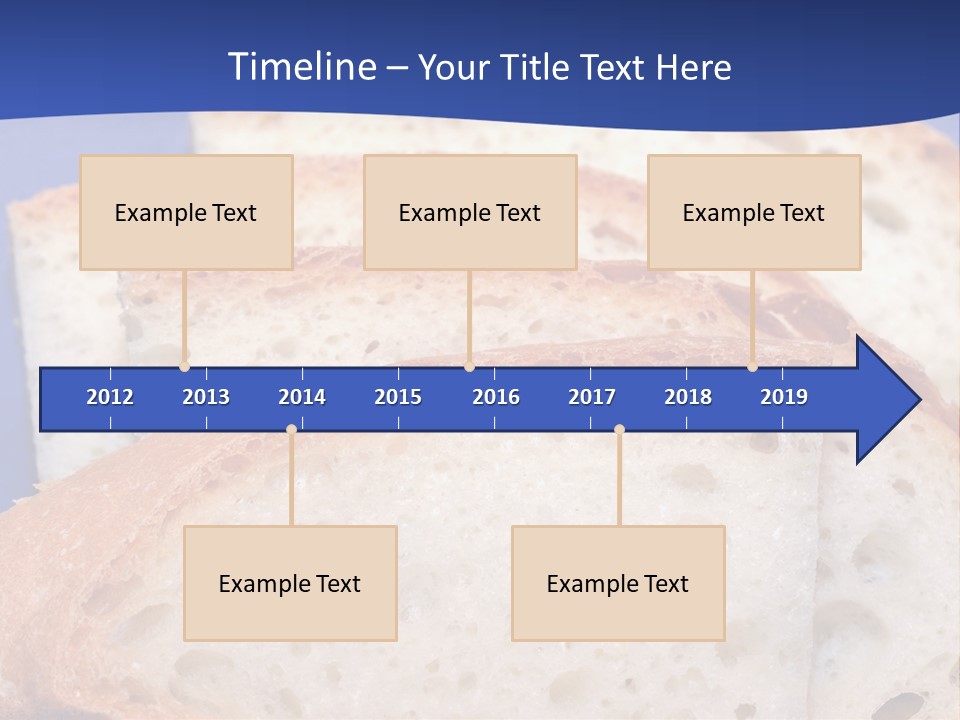 Timeline – Your Title Text Here

Example Text

Example Text

Example Text

2012 2013 2014 2015 2016 2017 2018 2019

Example Text

Example Text